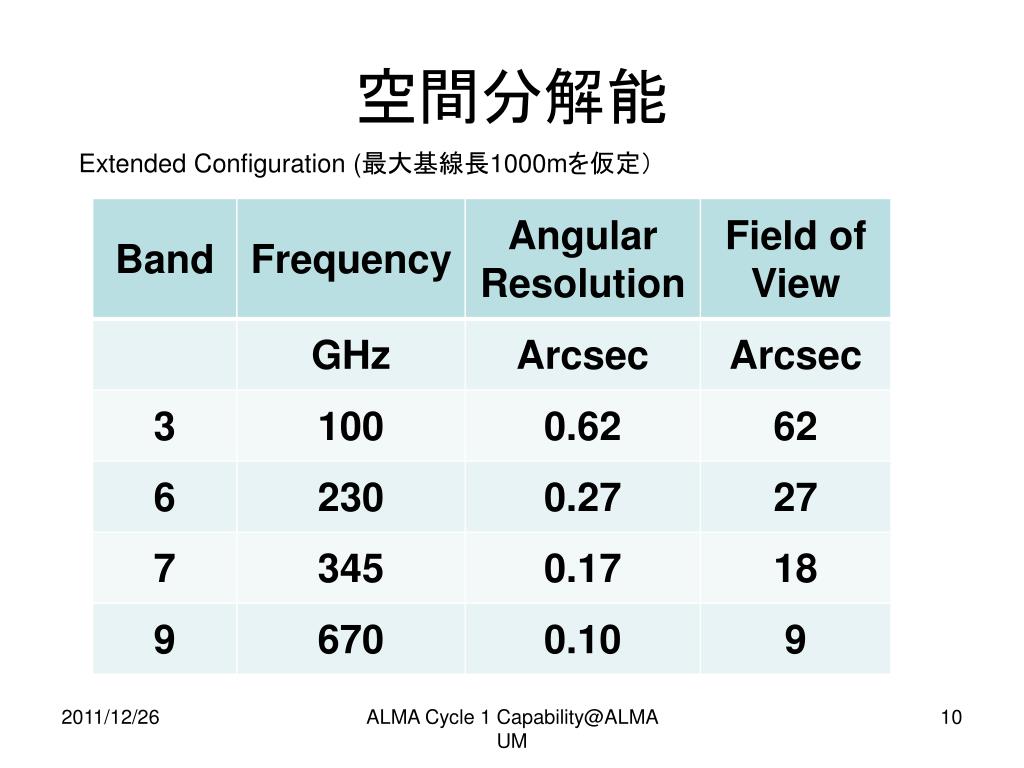 空間分解能

Extended Configuration (最大基線長1000mを仮定）

| Band | Frequency | Angular Resolution | Field of View |
|---|---|---|---|
| | GHz | Arcsec | Arcsec |
| 3 | 100 | 0.62 | 62 |
| 6 | 230 | 0.27 | 27 |
| 7 | 345 | 0.17 | 18 |
| 9 | 670 | 0.10 | 9 |

2011/12/26

ALMA Cycle 1 Capability@ALMA UM

10